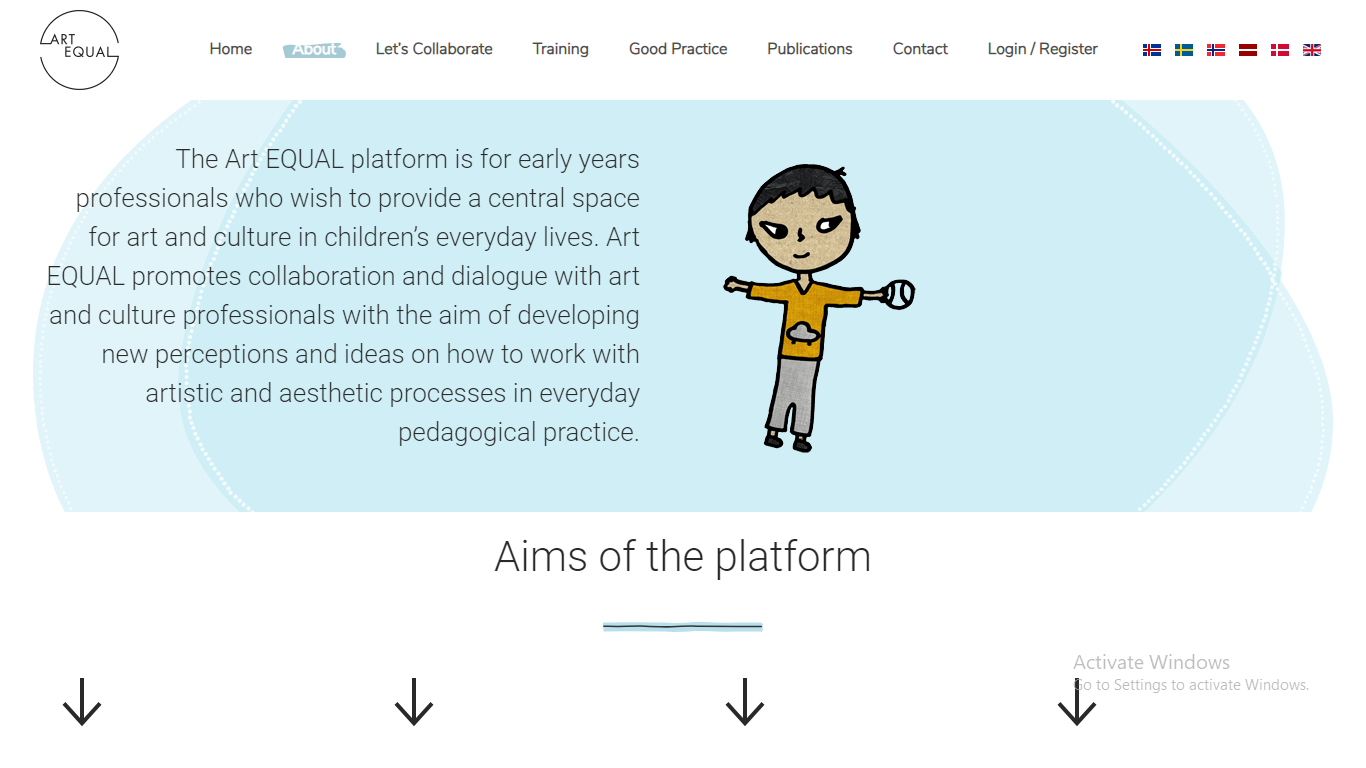 ART EQUAL

Home About Let's Collaborate Training Good Practice Publications Contact Login / Register

The Art EQUAL platform is for early years professionals who wish to provide a central space for art and culture in children's everyday lives. Art EQUAL promotes collaboration and dialogue with art and culture professionals with the aim of developing new perceptions and ideas on how to work with artistic and aesthetic processes in everyday pedagogical practice.

Aims of the platform

Activate Windows
Go to Settings to activate Windows.